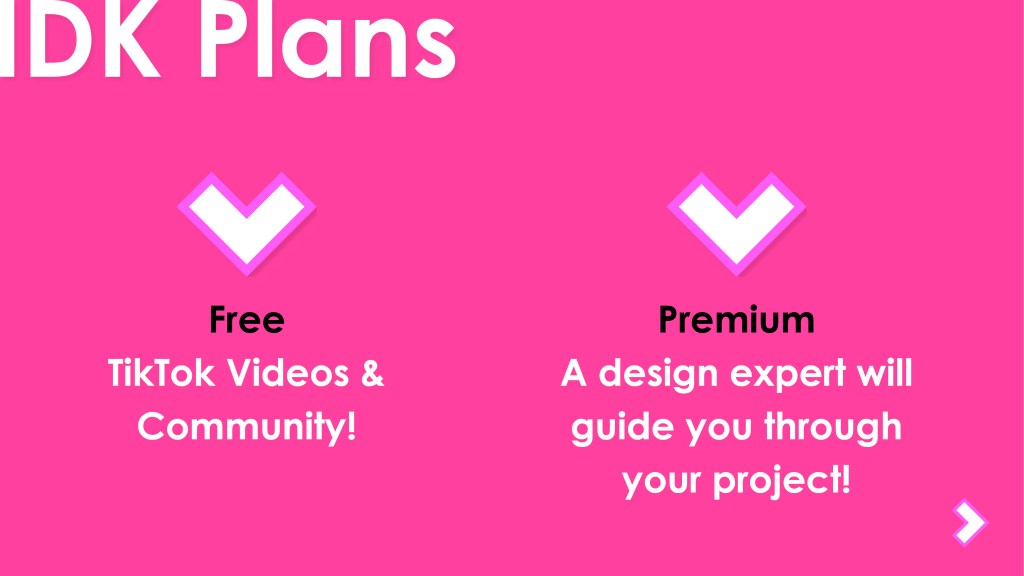 IDK Plans

Free
TikTok Videos & Community!

Premium
A design expert will guide you through your project!